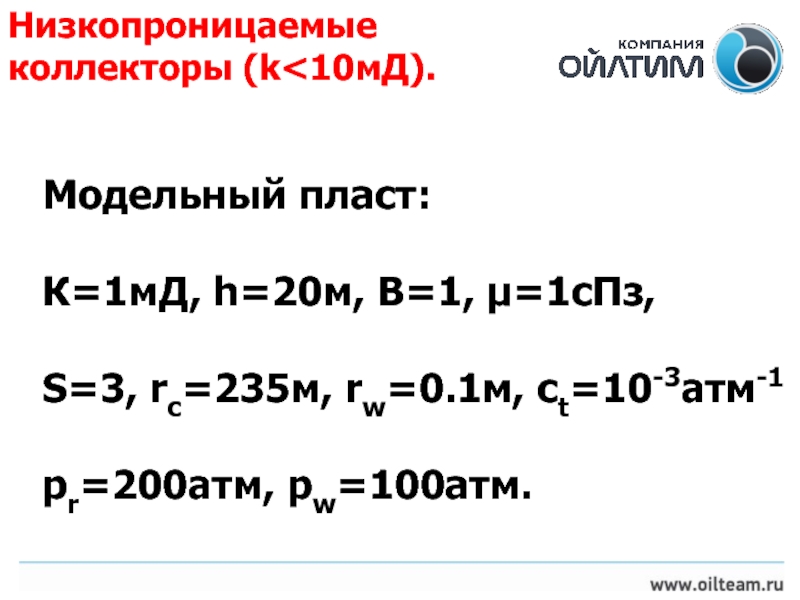 Низкопроницаемые коллекторы (k<10мД).

КОМПАНИЯ ОЙЛТИМ

Модельный пласт:

К=1мД, h=20м, B=1, μ=1сПз,

S=3, $r_c$=235м, $r_w$=0.1м, $c_t$=$10^{-3}$атм$^{-1}$

$p_r$=200атм, $p_w$=100атм.

www.oilteam.ru